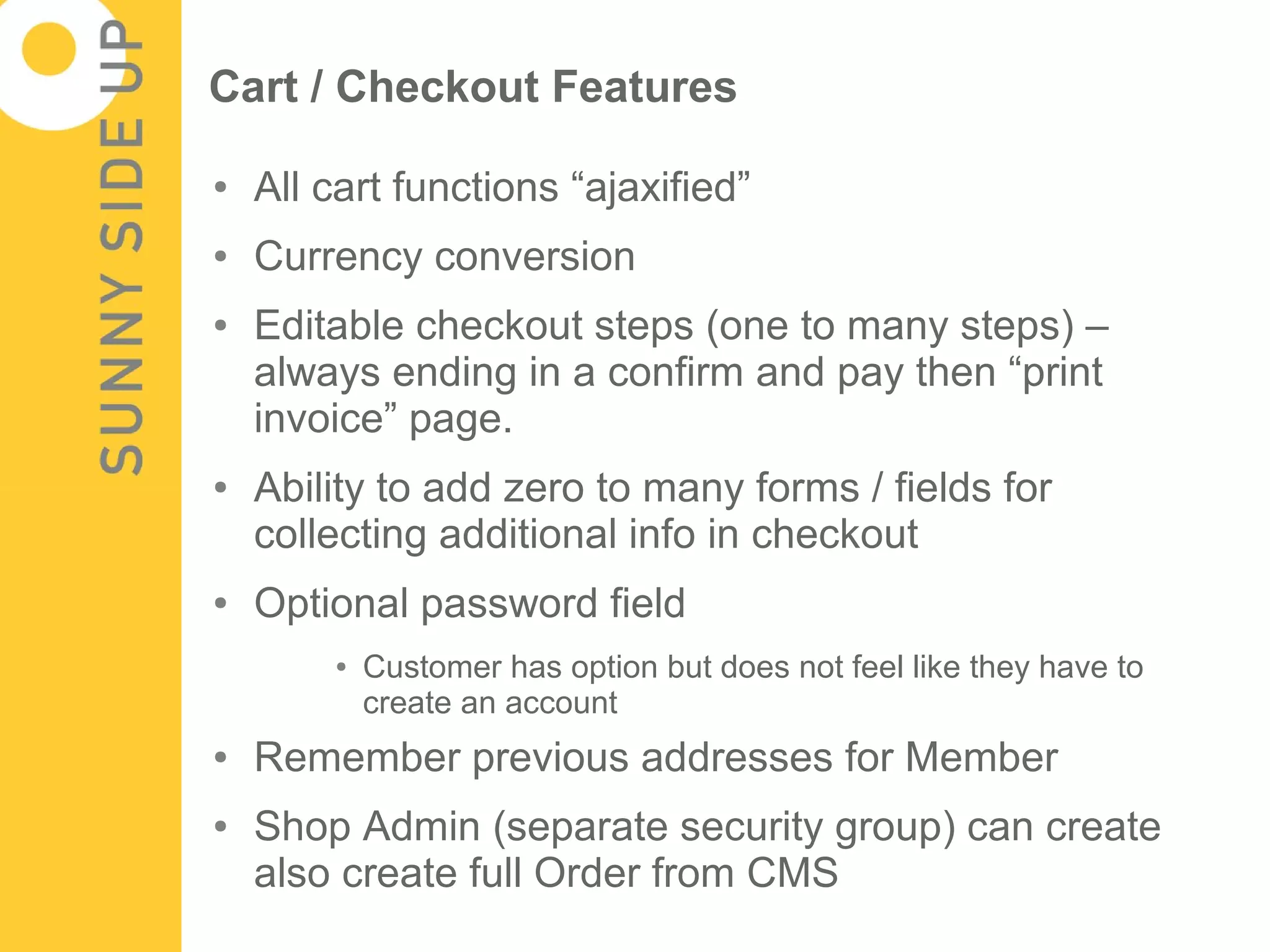 SUNNY SIDE UP

Cart / Checkout Features

• All cart functions “ajaxified”

• Currency conversion

• Editable checkout steps (one to many steps) – always ending in a confirm and pay then “print invoice” page.

• Ability to add zero to many forms / fields for collecting additional info in checkout

• Optional password field

• Customer has option but does not feel like they have to create an account

• Remember previous addresses for Member

• Shop Admin (separate security group) can create also create full Order from CMS